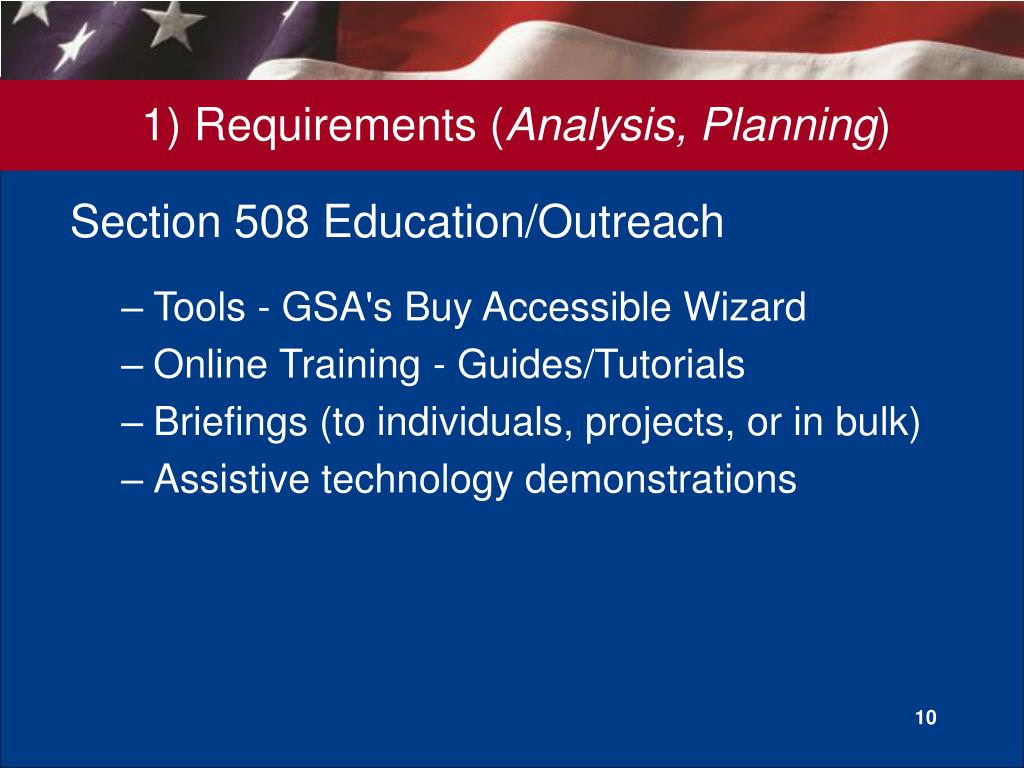 1) Requirements (Analysis, Planning)

Section 508 Education/Outreach

– Tools - GSA's Buy Accessible Wizard
– Online Training - Guides/Tutorials
– Briefings (to individuals, projects, or in bulk)
– Assistive technology demonstrations

10